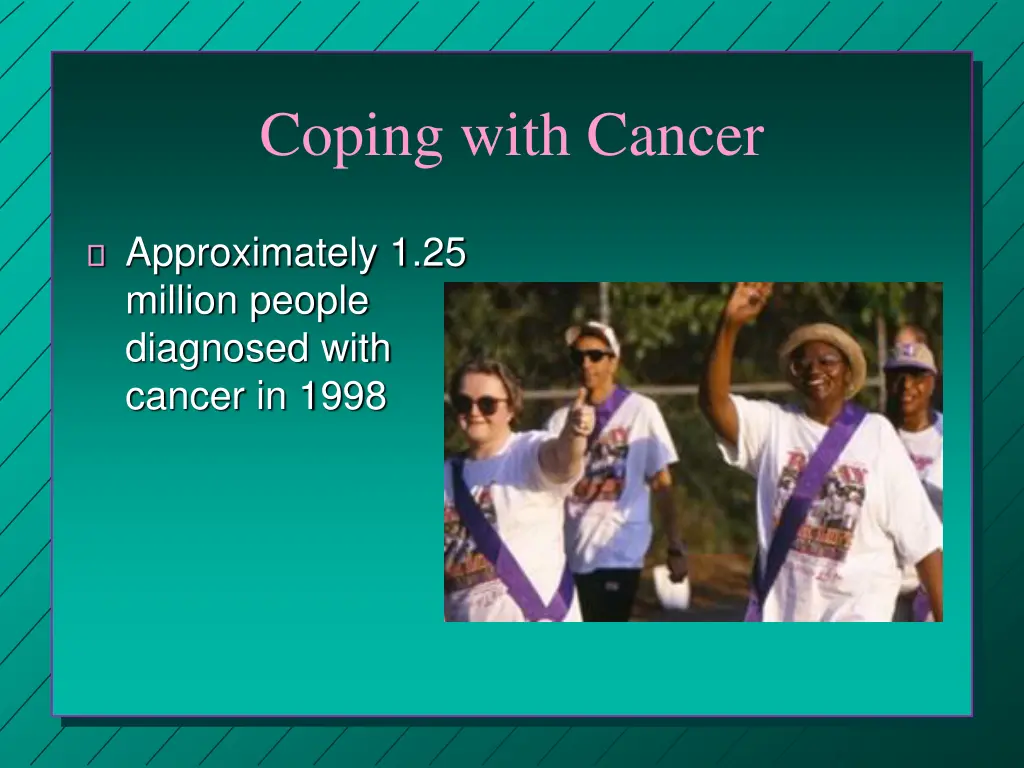 Coping with Cancer

Approximately 1.25 million people diagnosed with cancer in 1998